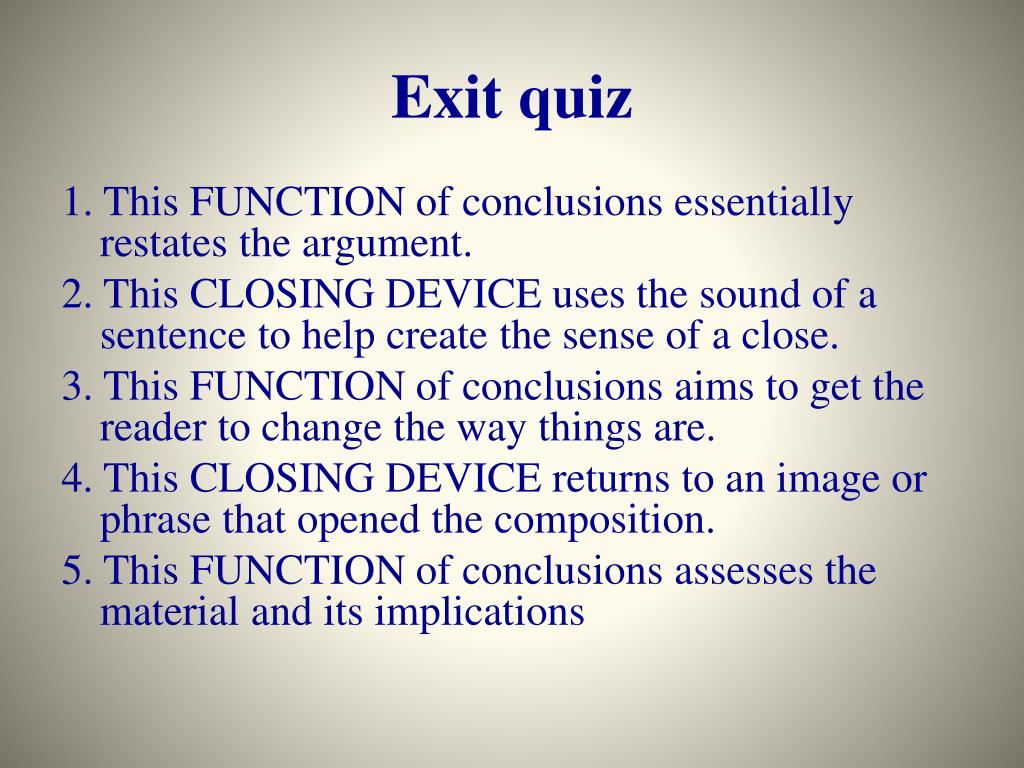 Exit quiz

1. This FUNCTION of conclusions essentially restates the argument.

2. This CLOSING DEVICE uses the sound of a sentence to help create the sense of a close.

3. This FUNCTION of conclusions aims to get the reader to change the way things are.

4. This CLOSING DEVICE returns to an image or phrase that opened the composition.

5. This FUNCTION of conclusions assesses the material and its implications